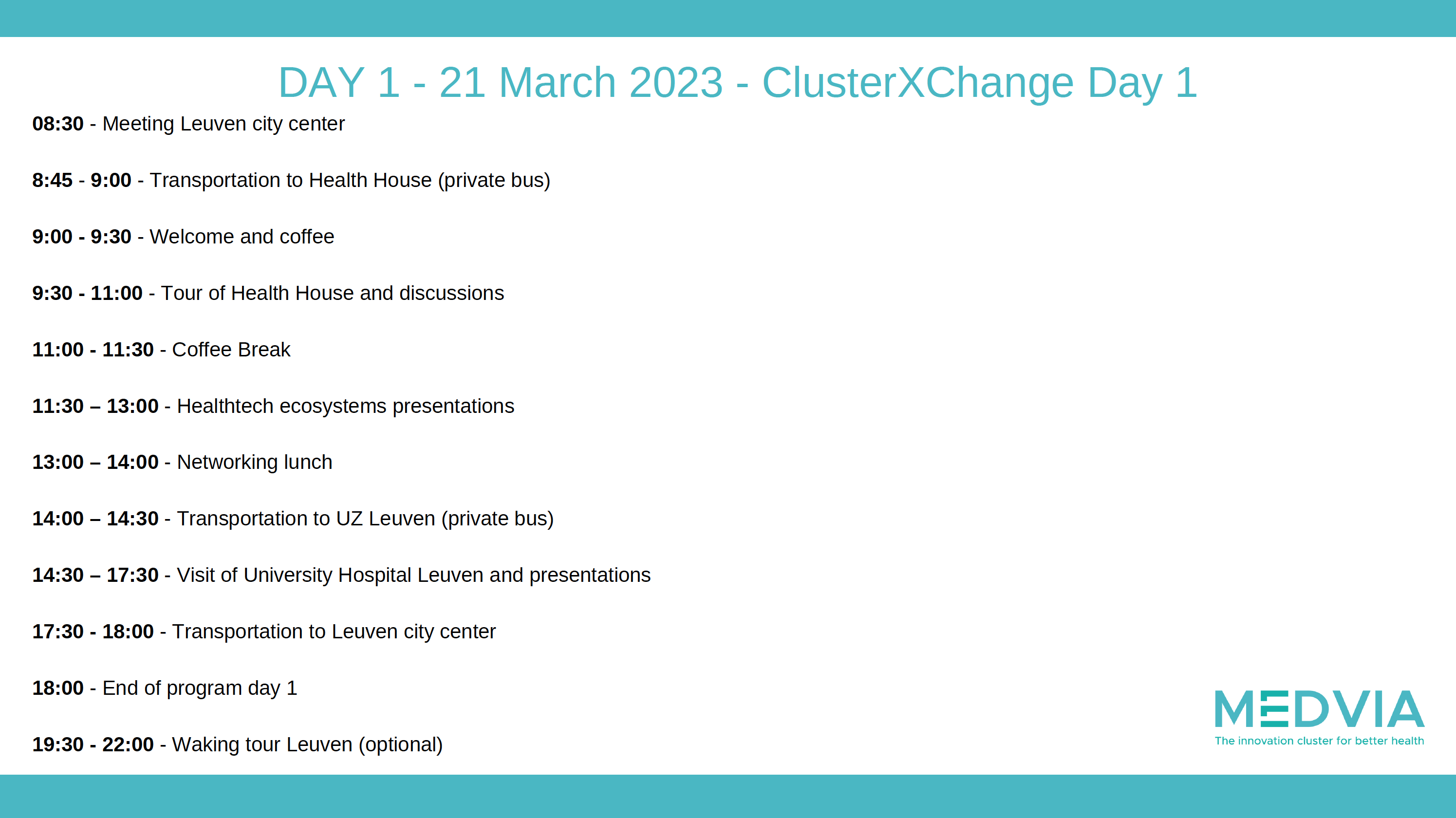 DAY 1 - 21 March 2023 - ClusterXChange Day 1

08:30 - Meeting Leuven city center

8:45 - 9:00 - Transportation to Health House (private bus)

9:00 - 9:30 - Welcome and coffee

9:30 - 11:00 - Tour of Health House and discussions

11:00 - 11:30 - Coffee Break

11:30 – 13:00 - Healthtech ecosystems presentations

13:00 – 14:00 - Networking lunch

14:00 – 14:30 - Transportation to UZ Leuven (private bus)

14:30 – 17:30 - Visit of University Hospital Leuven and presentations

17:30 - 18:00 - Transportation to Leuven city center

18:00 - End of program day 1

19:30 - 22:00 - Waking tour Leuven (optional)

MEDVIA
The innovation cluster for better health